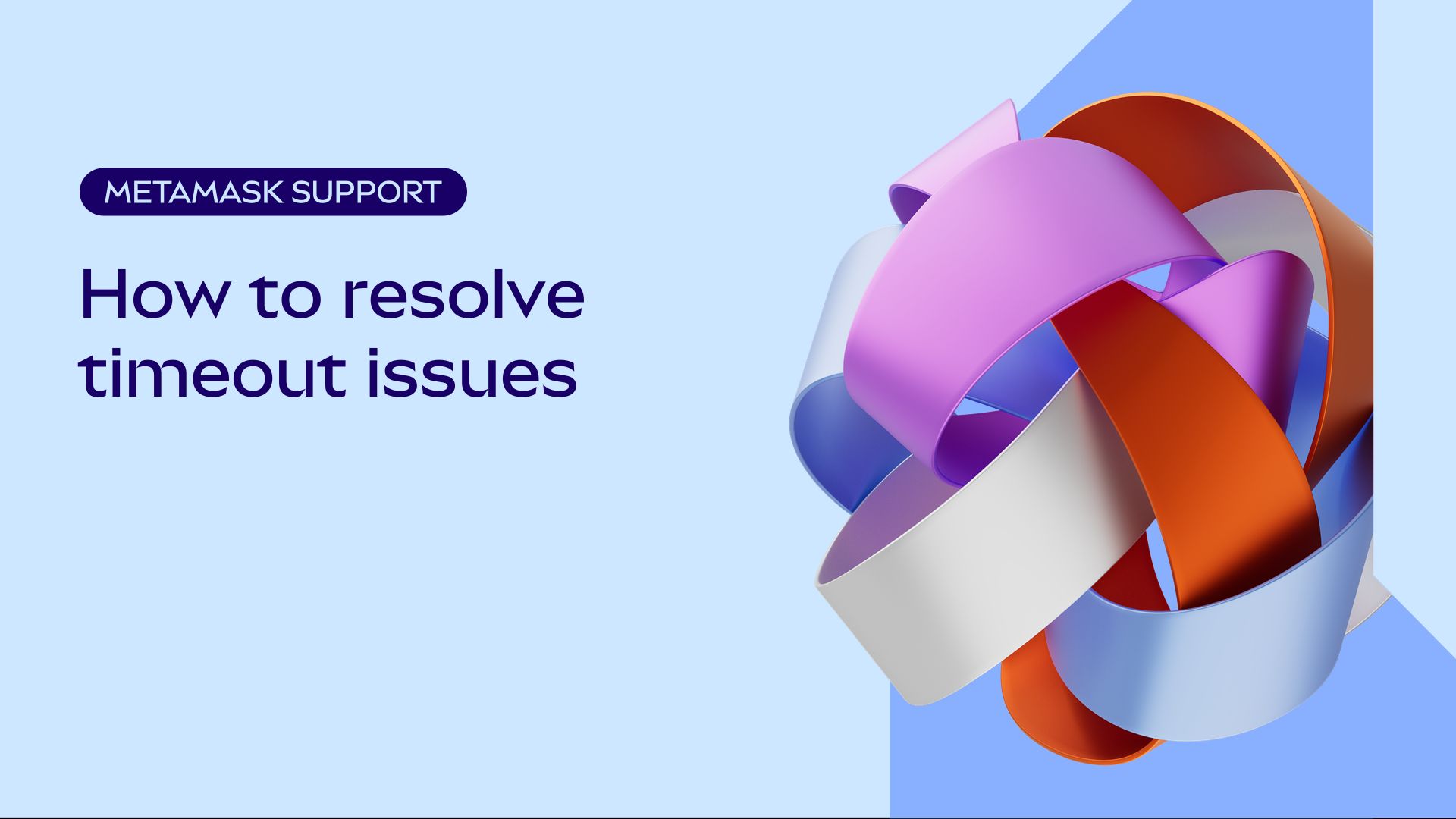 METAMASK SUPPORT

How to resolve timeout issues